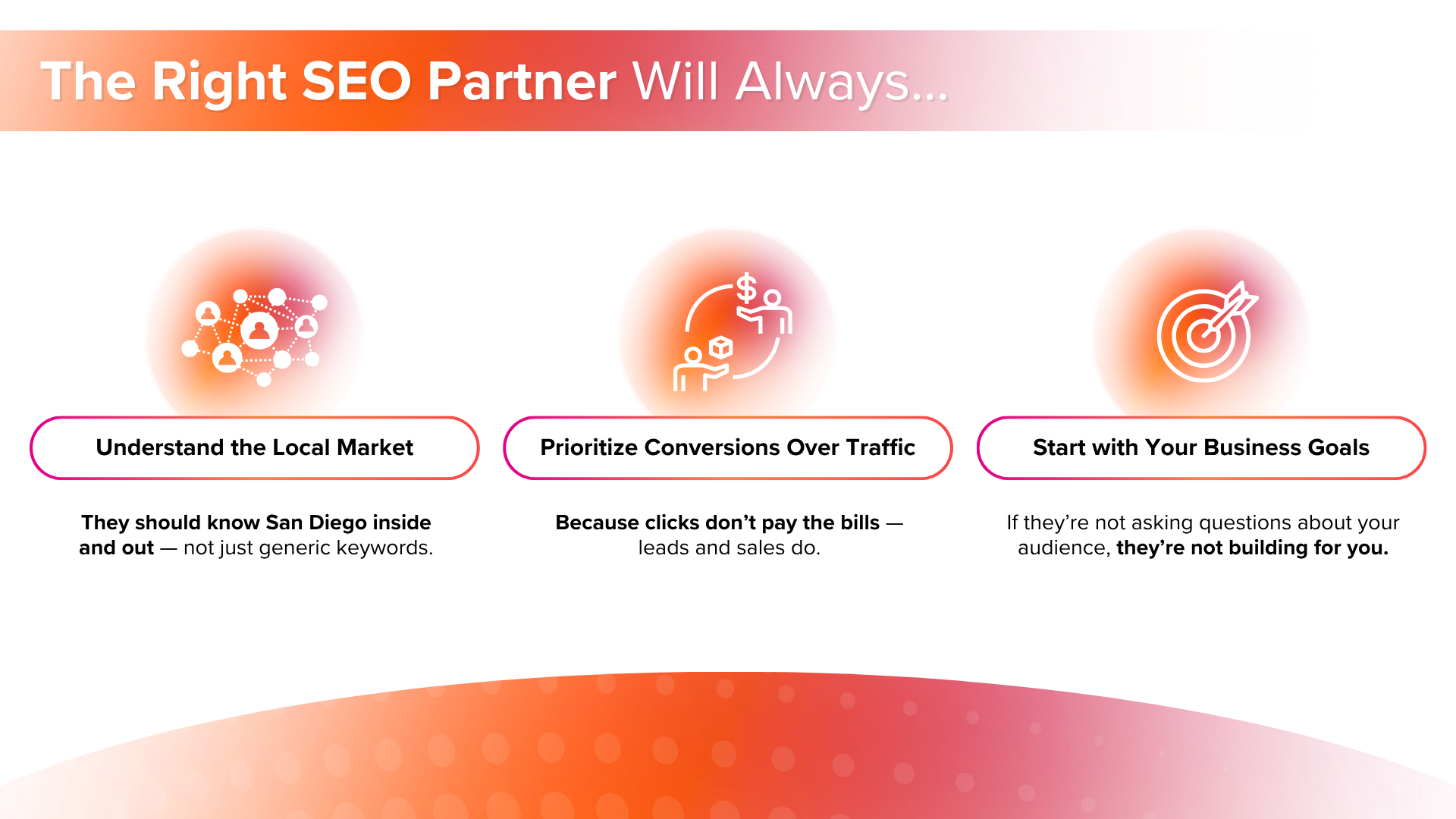 The Right SEO Partner Will Always...

Understand the Local Market

They should know San Diego inside and out — not just generic keywords.

Prioritize Conversions Over Traffic

Because clicks don't pay the bills — leads and sales do.

Start with Your Business Goals

If they're not asking questions about your audience, they're not building for you.